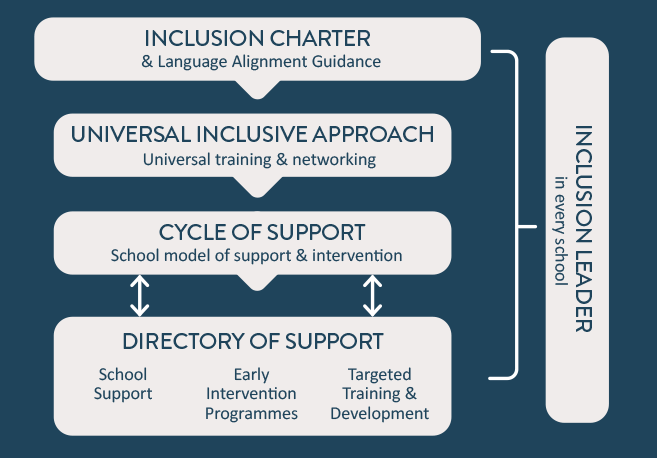 INCLUSION CHARTER
& Language Alignment Guidance

UNIVERSAL INCLUSIVE APPROACH
Universal training & networking

CYCLE OF SUPPORT
School model of support & intervention

DIRECTORY OF SUPPORT

School Support

Early Intervention Programmes

Targeted Training & Development

INCLUSION LEADER
in every school